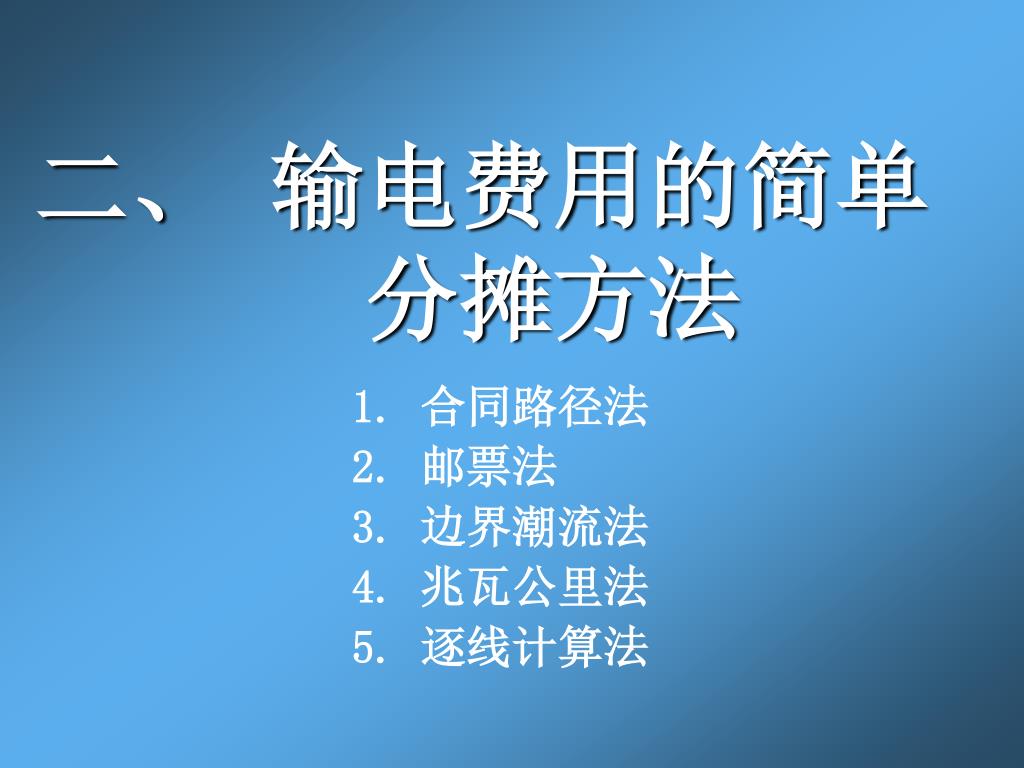 二、 输电费用的简单分摊方法

1. 合同路径法
2. 邮票法
3. 边界潮流法
4. 兆瓦公里法
5. 逐线计算法